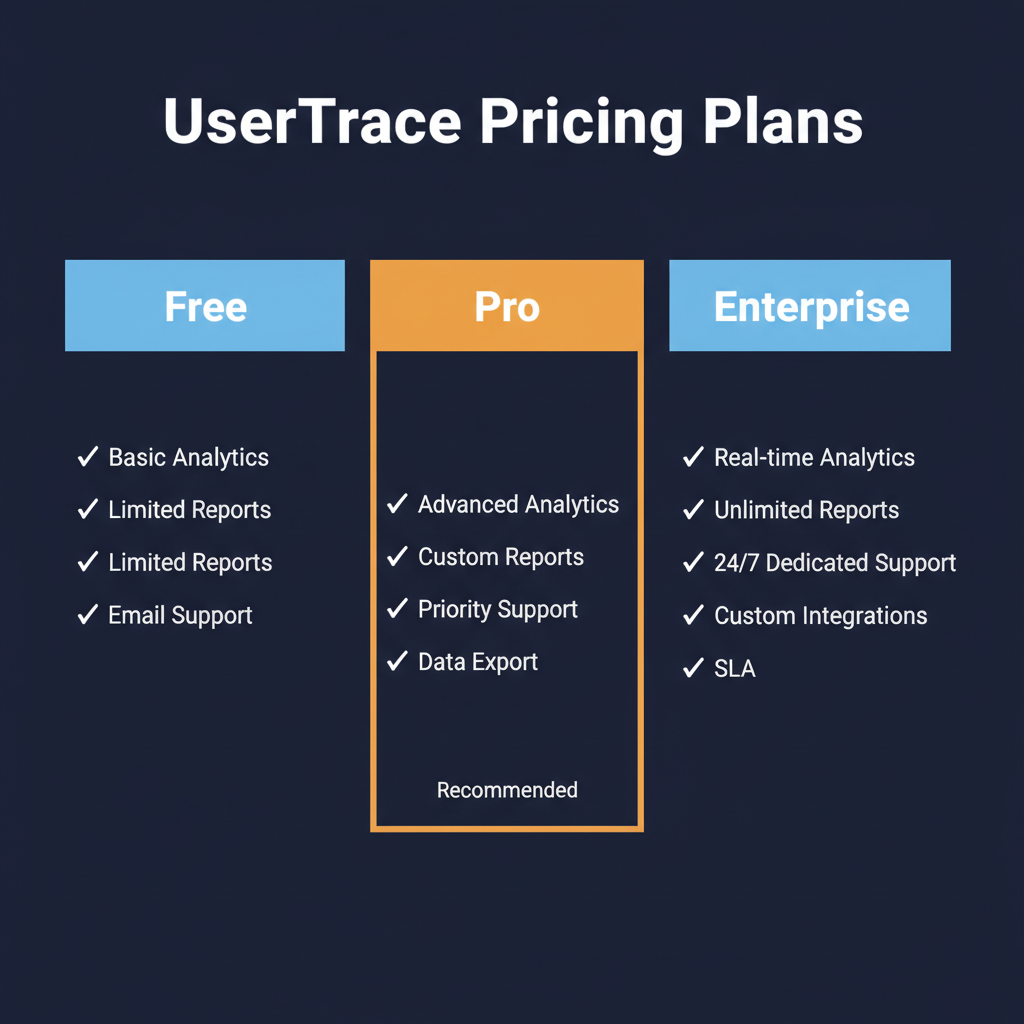 UserTrace Pricing Plans

Free

✓ Basic Analytics
✓ Limited Reports
✓ Limited Reports
✓ Email Support

Pro

✓ Advanced Analytics
✓ Custom Reports
✓ Priority Support
✓ Data Export

Recommended

Enterprise

✓ Real-time Analytics
✓ Unlimited Reports
✓ 24/7 Dedicated Support
✓ Custom Integrations
✓ SLA